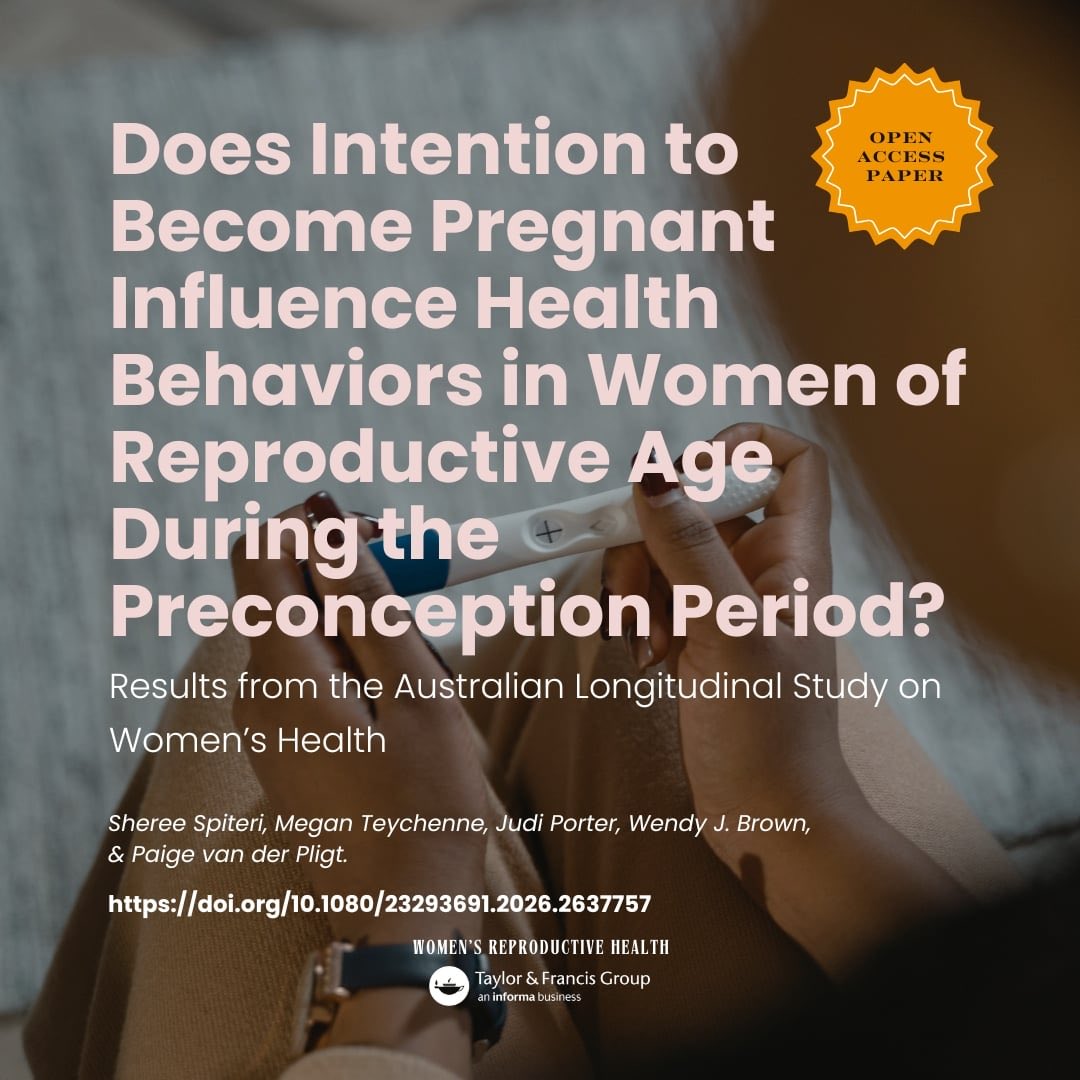 OPEN ACCESS PAPER

Does Intention to Become Pregnant Influence Health Behaviors in Women of Reproductive Age During the Preconception Period?

Results from the Australian Longitudinal Study on Women's Health

Sheree Spiteri, Megan Teychenne, Judi Porter, Wendy J. Brown, & Paige van der Pligt.

https://doi.org/10.1080/23293691.2026.2637757

WOMEN'S REPRODUCTIVE HEALTH

Taylor & Francis Group
an informa business